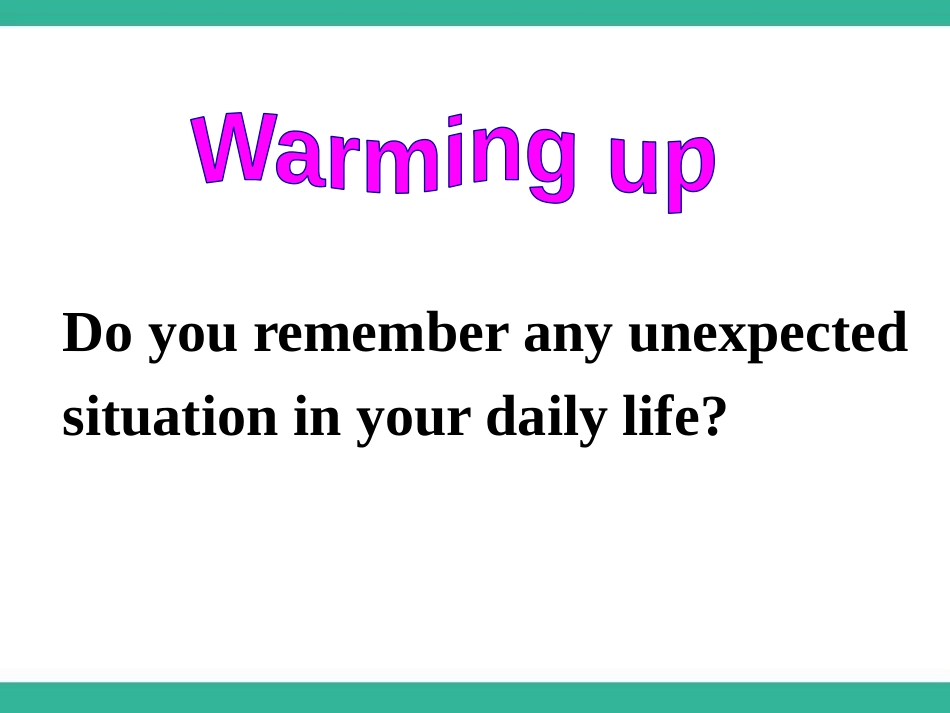 Warming up

Do you remember any unexpected situation in your daily life?